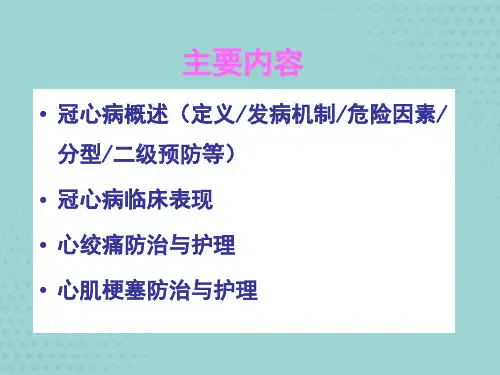 主要内容

• 冠心病概述（定义/发病机制/危险因素/分型/二级预防等）

• 冠心病临床表现

• 心绞痛防治与护理

• 心肌梗塞防治与护理